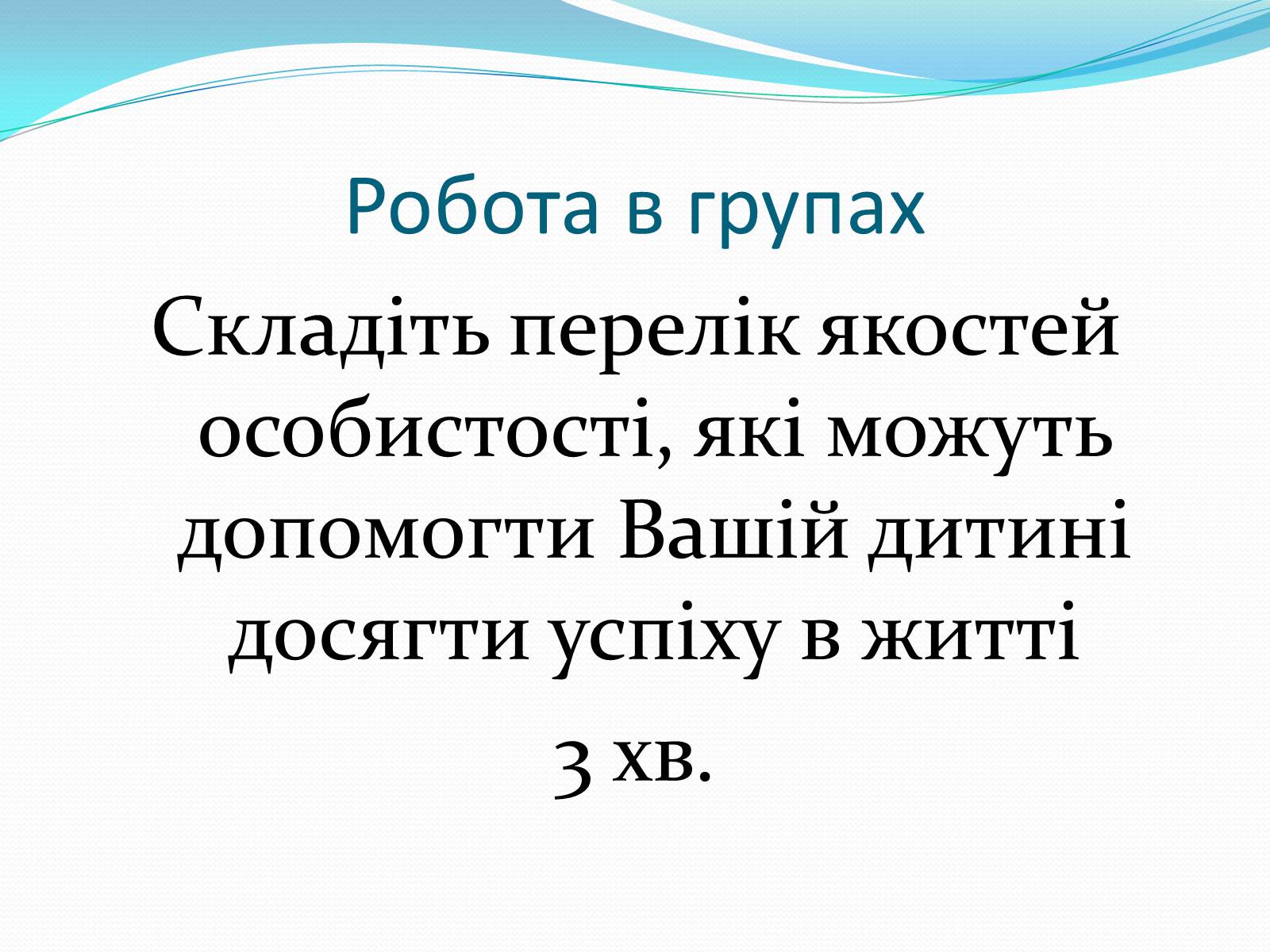 Робота в групах

Складіть перелік якостей особистості, які можуть допомогти Вашій дитині досягти успіху в житті

3 хв.